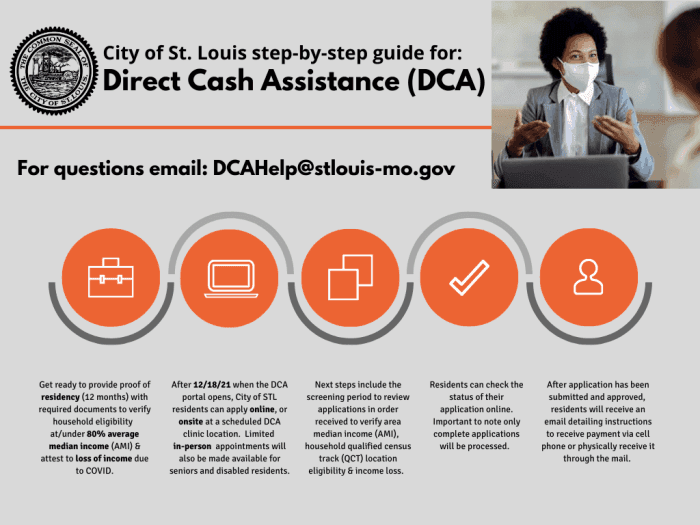 THE COMMON SEAL OF THE CITY OF ST. LOUIS

City of St. Louis step-by-step guide for:
Direct Cash Assistance (DCA)

For questions email: DCAHelp@stlouis-mo.gov

Get ready to provide proof of residency (12 months) with required documents to verify household eligibility at/under 80% average median income (AMI) & attest to loss of income due to COVID.

After 12/18/21 when the DCA portal opens, City of STL residents can apply online, or onsite at a scheduled DCA clinic location. Limited in-person appointments will also be made available for seniors and disabled residents.

Next steps include the screening period to review applications in order received to verify area median income (AMI), household qualified census track (QCT) location eligibility & income loss.

Residents can check the status of their application online. Important to note only complete applications will be processed.

After application has been submitted and approved, residents will receive an email detailing instructions to receive payment via cell phone or physically receive it through the mail.